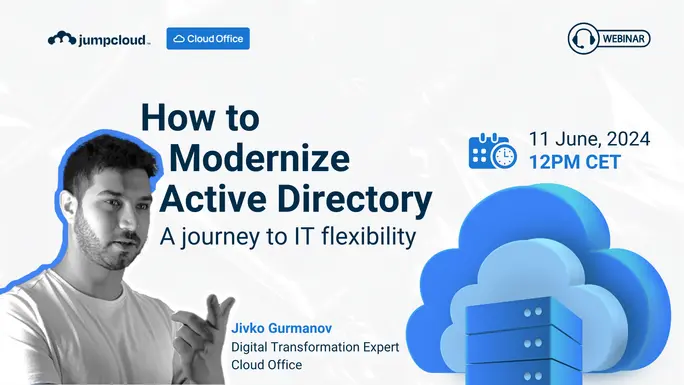 jumpcloud

Cloud Office

WEBINAR

How to Modernize Active Directory

A journey to IT flexibility

11 June, 2024
12PM CET

Jivko Gurmanov
Digital Transformation Expert
Cloud Office